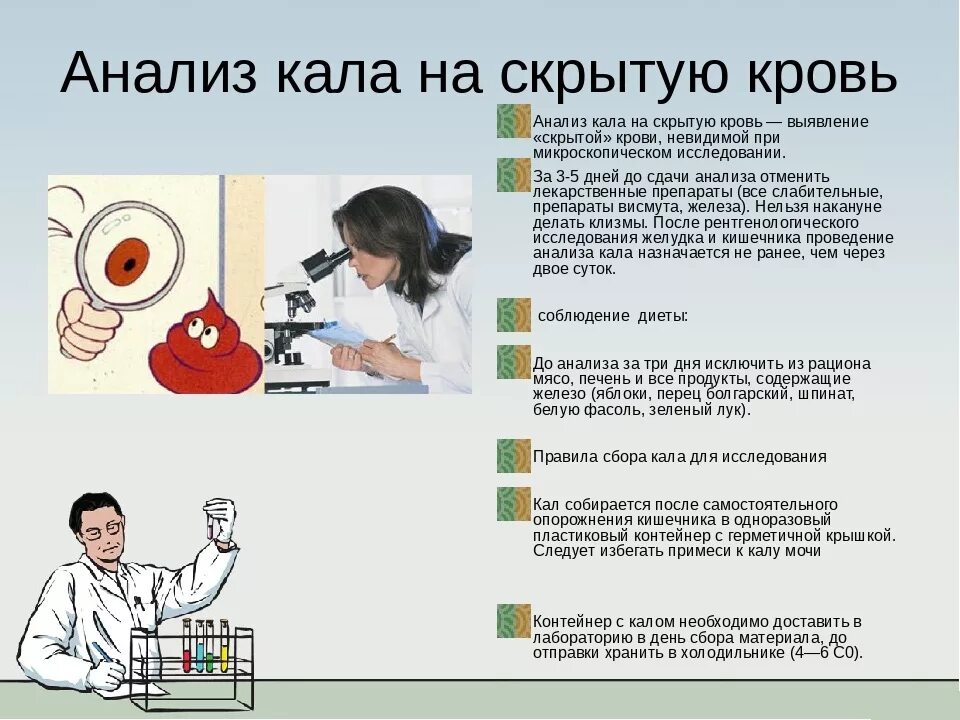 Анализ кала на скрытую кровь

Анализ кала на скрытую кровь — выявление «скрытой» крови, невидимой при микроскопическом исследовании.

За 3-5 дней до сдачи анализа отменить лекарственные препараты (все слабительные, препараты висмута, железа). Нельзя накануне делать клизмы. После рентгенологического исследования желудка и кишечника проведение анализа кала назначается не ранее, чем через двое суток.

соблюдение диеты:

До анализа за три дня исключить из рациона мясо, печень и все продукты, содержащие железо (яблоки, перец болгарский, шпинат, белую фасоль, зеленый лук).

Правила сбора кала для исследования

Кал собирается после самостоятельного опорожнения кишечника в одноразовый пластиковый контейнер с герметичной крышкой. Следует избегать примеси к калу мочи

Контейнер с калом необходимо доставить в лабораторию в день сбора материала, до отправки хранить в холодильнике (4—6 С0).